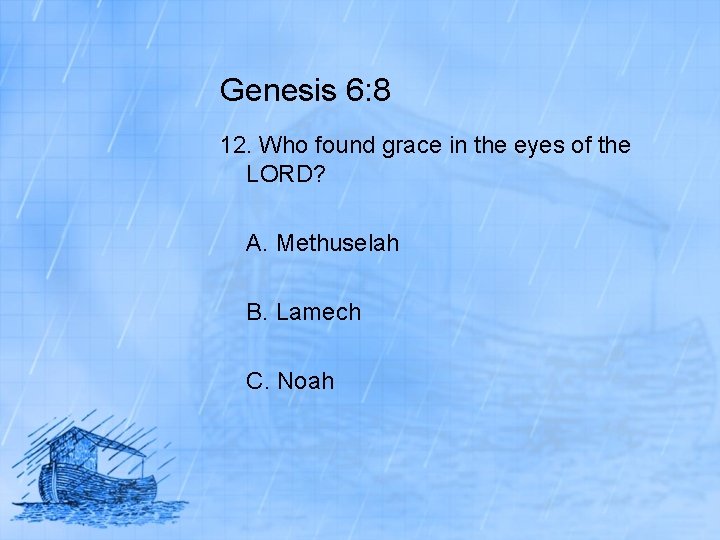 Genesis 6:8

12. Who found grace in the eyes of the LORD?

A. Methuselah

B. Lamech

C. Noah